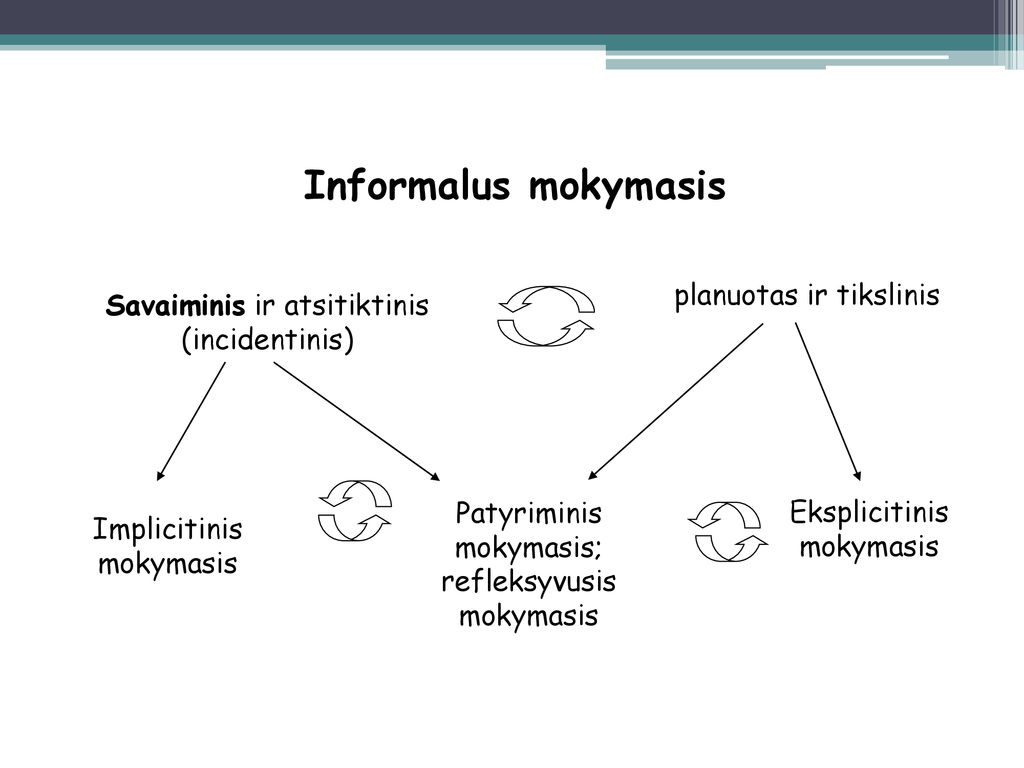 Informalus mokymasis

Savaiminis ir atsitiktinis (incidentinis)

planuotas ir tikslinis

Implicitinis mokymasis

Patyriminis mokymasis; refleksyvusis mokymasis

Eksplicitinis mokymasis